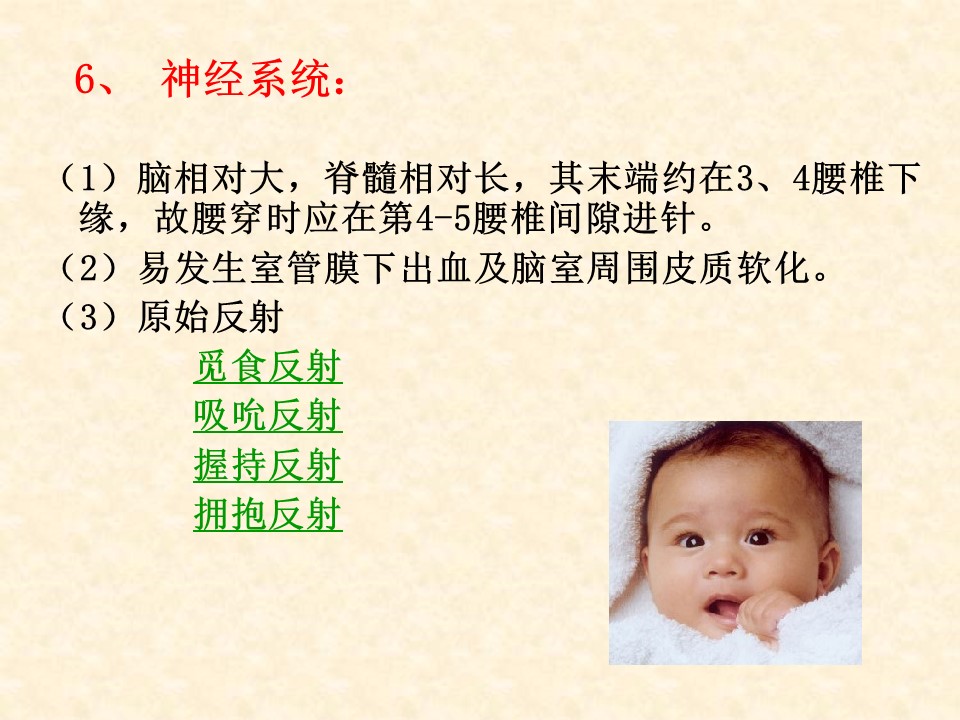 6、 神经系统：

（1）脑相对大，脊髓相对长，其末端约在3、4腰椎下缘，故腰穿时应在第4-5腰椎间隙进针。

（2）易发生室管膜下出血及脑室周围皮质软化。

（3）原始反射

觅食反射

吸吮反射

握持反射

拥抱反射